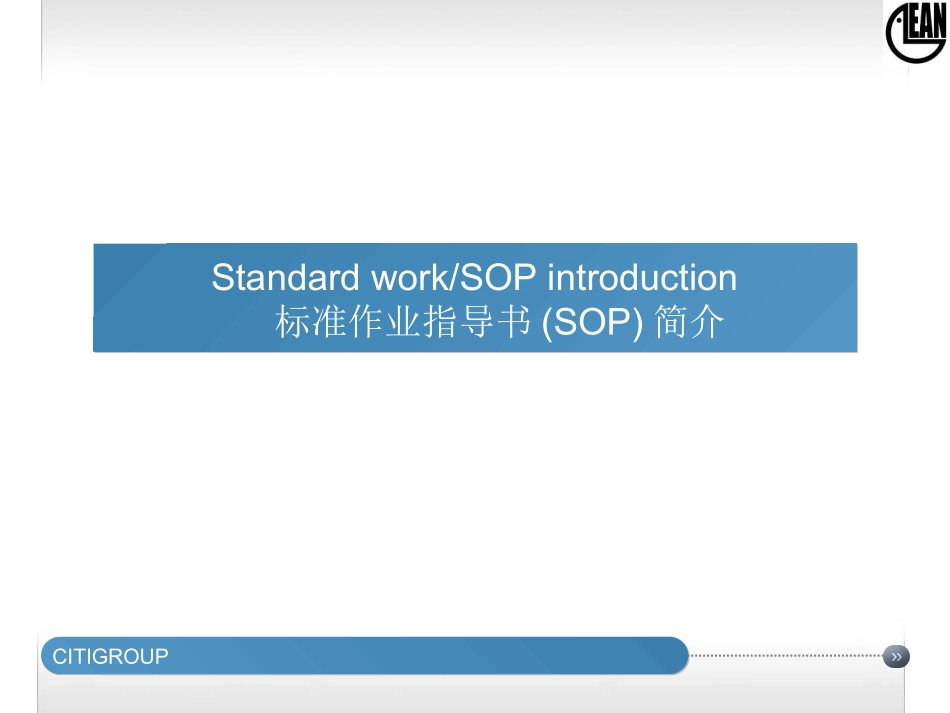 LEAN

Standard work/SOP introduction
标准作业指导书 (SOP) 简介

CITIGROUP

»